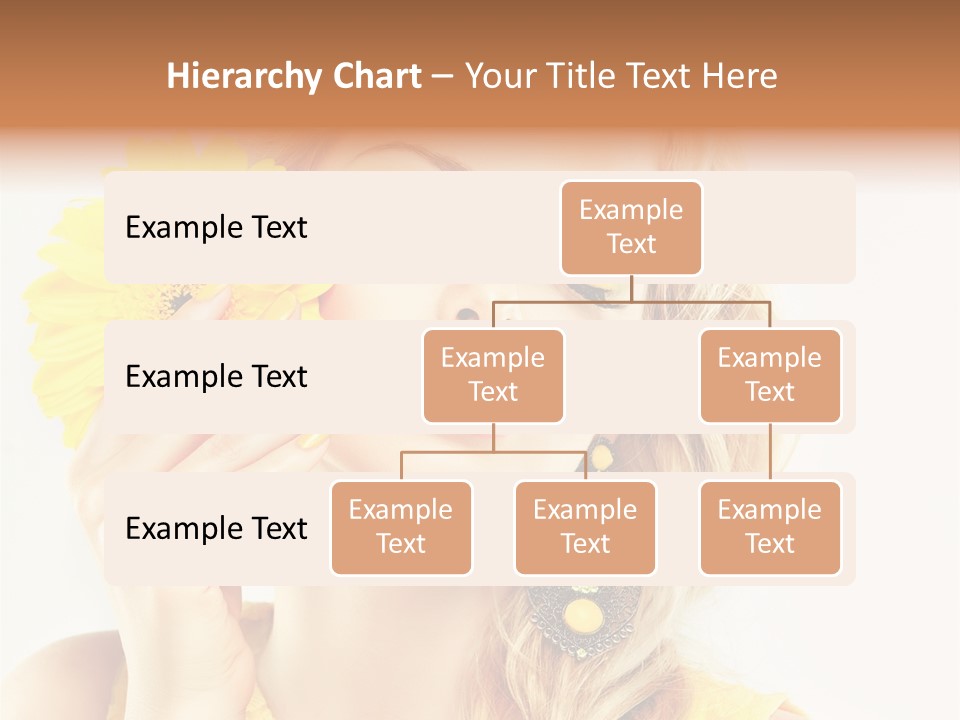 Hierarchy Chart – Your Title Text Here

Example Text

Example Text

Example Text

Example Text

Example Text

Example Text

Example Text

Example Text

Example Text